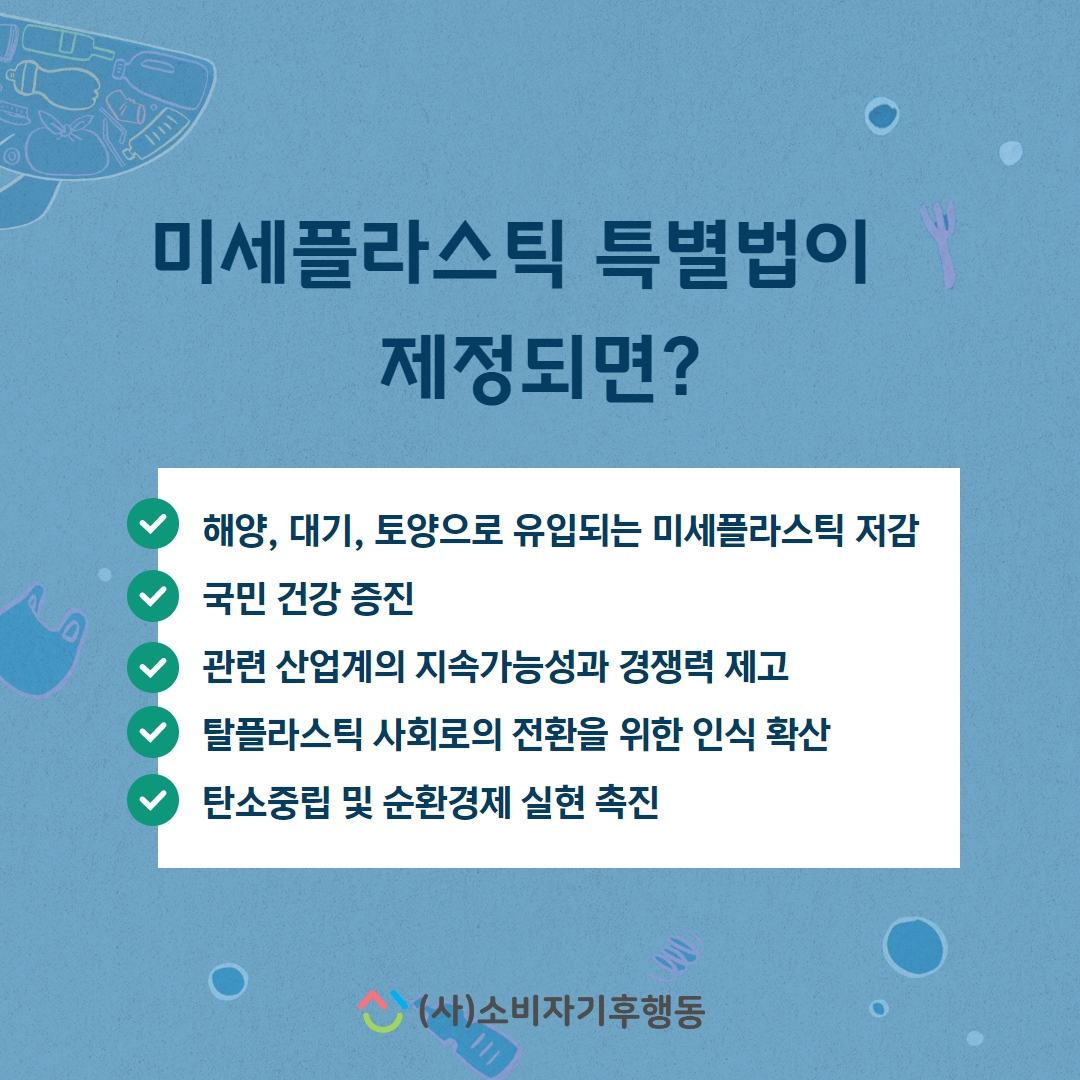 미세플라스틱 특별법이 제정되면?

해양, 대기, 토양으로 유입되는 미세플라스틱 저감
국민 건강 증진
관련 산업계의 지속가능성과 경쟁력 제고
탈플라스틱 사회로의 전환을 위한 인식 확산
탄소중립 및 순환경제 실현 촉진

(사)소비자기후행동